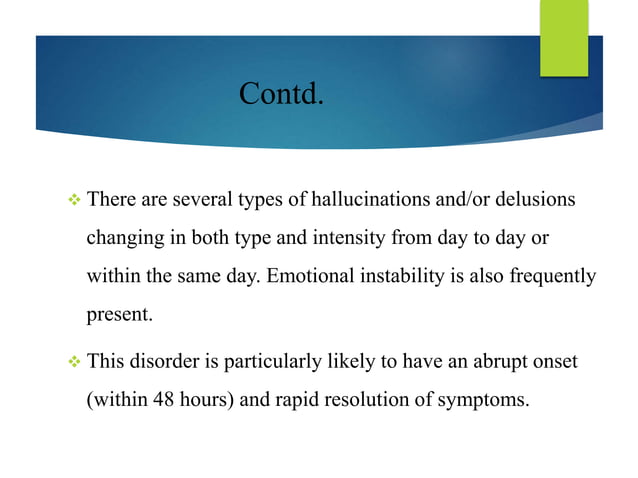 Contd.

❖ There are several types of hallucinations and/or delusions changing in both type and intensity from day to day or within the same day. Emotional instability is also frequently present.

❖ This disorder is particularly likely to have an abrupt onset (within 48 hours) and rapid resolution of symptoms.